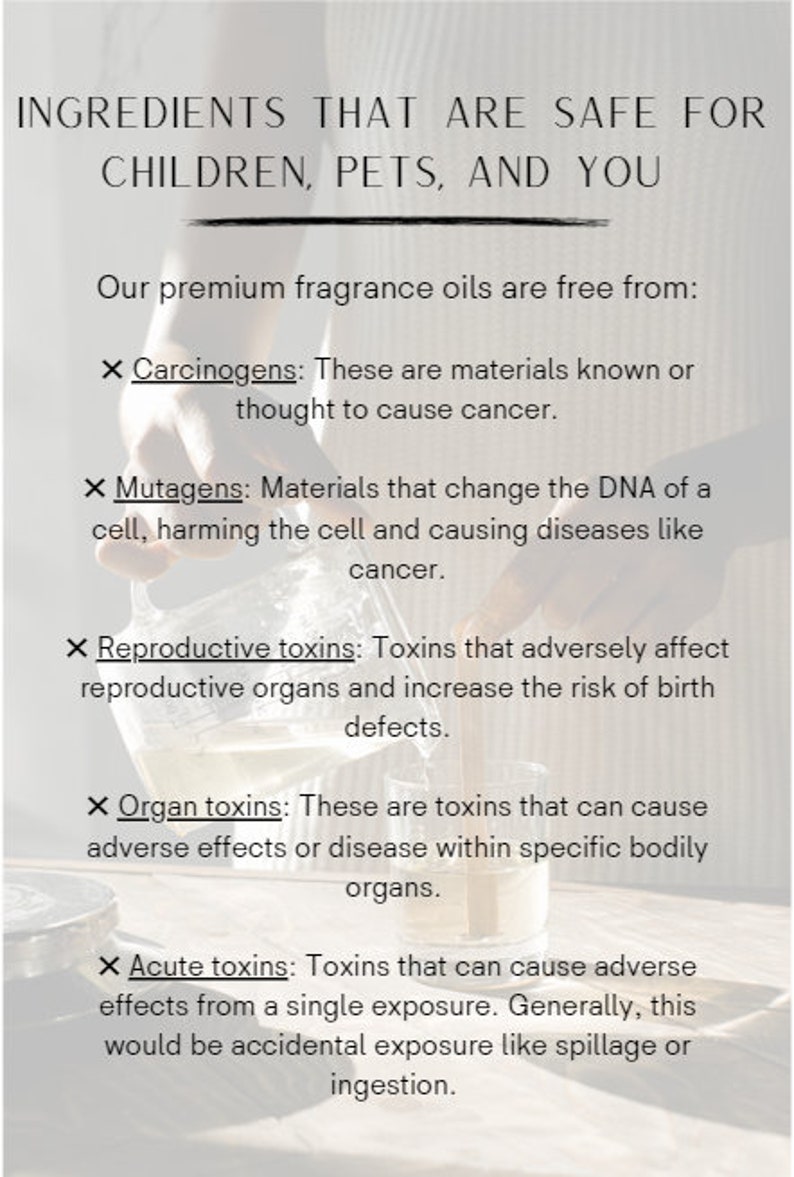 INGREDIENTS THAT ARE SAFE FOR CHILDREN, PETS, AND YOU

Our premium fragrance oils are free from:

✕ Carcinogens: These are materials known or thought to cause cancer.

✕ Mutagens: Materials that change the DNA of a cell, harming the cell and causing diseases like cancer.

✕ Reproductive toxins: Toxins that adversely affect reproductive organs and increase the risk of birth defects.

✕ Organ toxins: These are toxins that can cause adverse effects or disease within specific bodily organs.

✕ Acute toxins: Toxins that can cause adverse effects from a single exposure. Generally, this would be accidental exposure like spillage or ingestion.